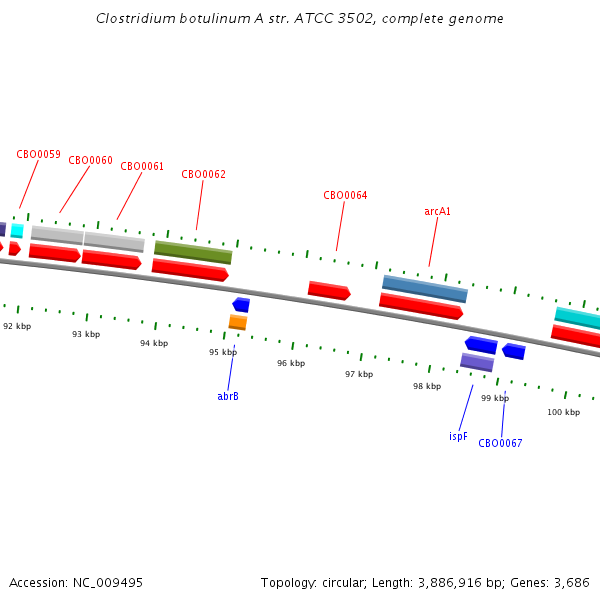 Clostridium botulinum A str. ATCC 3502, complete genome

CBO0059
CBO0060
CBO0061
CBO0062
CBO0064
arcA1

92 kbp
93 kbp
94 kbp
95 kbp
96 kbp
97 kbp
98 kbp
99 kbp
100 kbp

abrB
ispF
CBO0067

Accession: NC_009495

Topology: circular; Length: 3,886,916 bp; Genes: 3,686